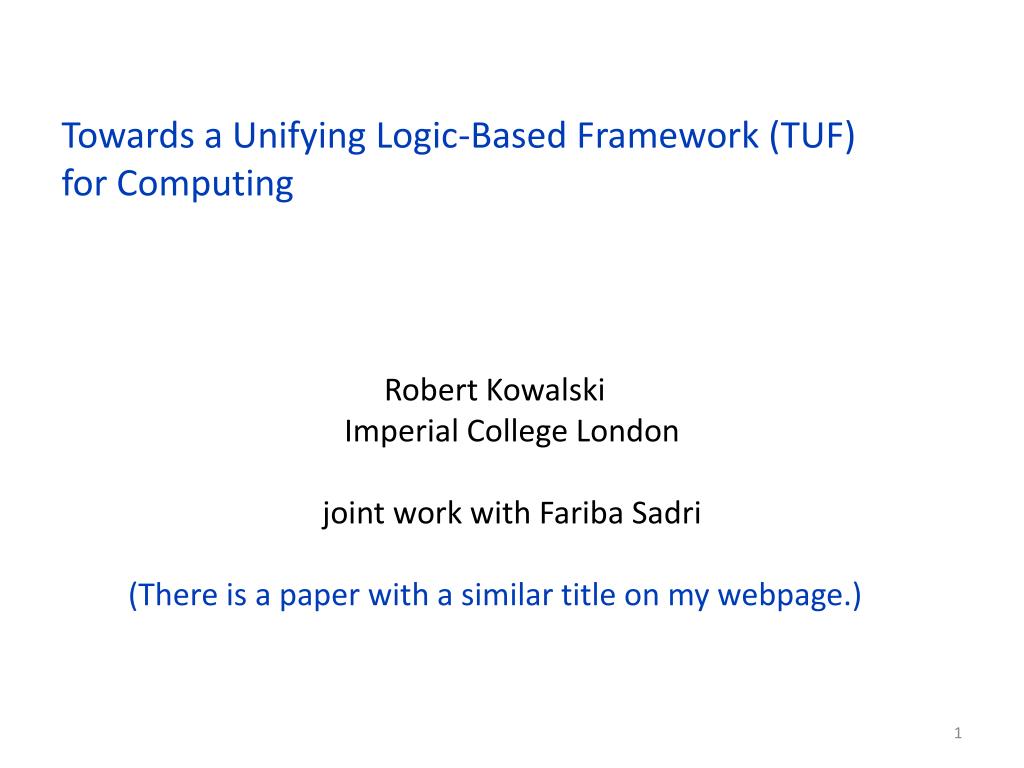 Towards a Unifying Logic-Based Framework (TUF) for Computing

Robert Kowalski
Imperial College London

joint work with Fariba Sadri

(There is a paper with a similar title on my webpage.)

1